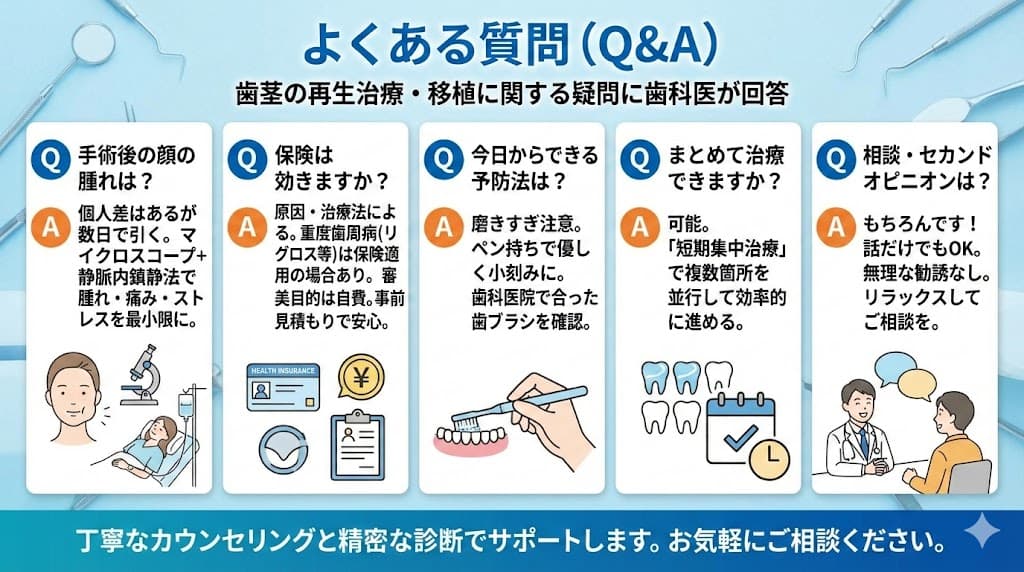 よくある質問（Q&A）

歯茎の再生治療・移植に関する疑問に歯科医が回答

Q 手術後の顔の腫れは？

A 個人差はあるが数日で引く。マイクロスコープ+静脈内鎮静法で腫れ・痛み・ストレスを最小限に。

Q 保険は効きますか？

A 原因・治療法による。重度歯周病(リグロス等)は保険適用の場合あり。審美目的は自費。事前見積もりで安心。

HEALTH INSURANCE

¥

Q 今日からできる予防法は？

A 磨きすぎ注意。ペン持ちで優しく小刻みに。歯科医院で合った歯ブラシを確認。

Q まとめて治療できますか？

A 可能。「短期集中治療」で複数箇所を並行して効率的に進める。

Q 相談・セカンドオピニオンは？

A もちろんです！話だけでもOK。無理な勧誘なし。リラックスしてご相談を。

丁寧なカウンセリングと精密な診断でサポートします。お気軽にご相談ください。